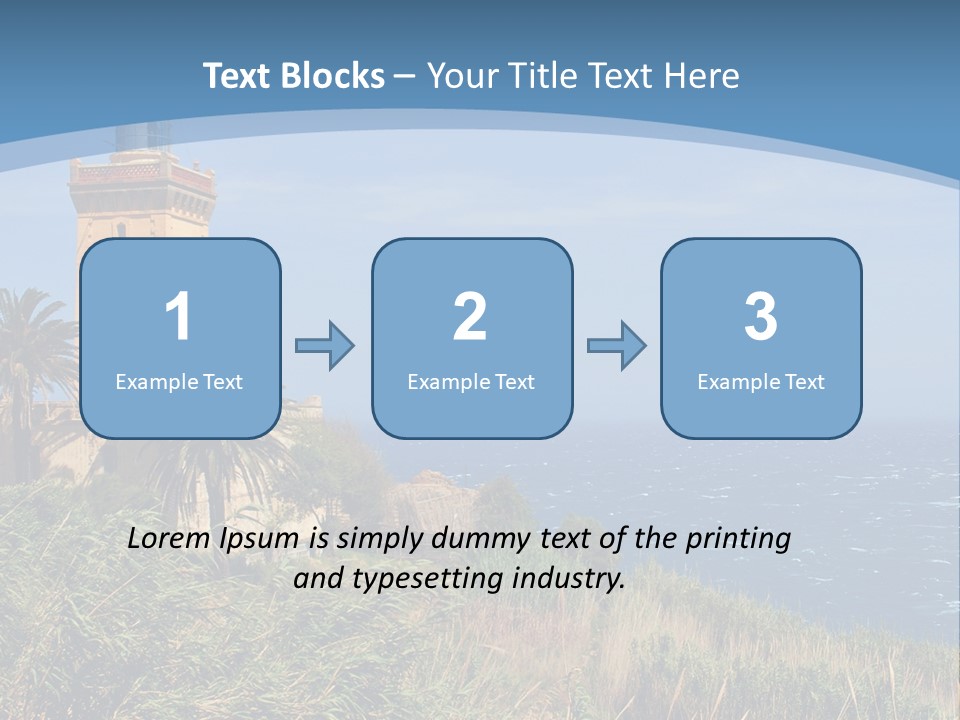 Text Blocks – Your Title Text Here

1
Example Text

2
Example Text

3
Example Text

Lorem Ipsum is simply dummy text of the printing and typesetting industry.